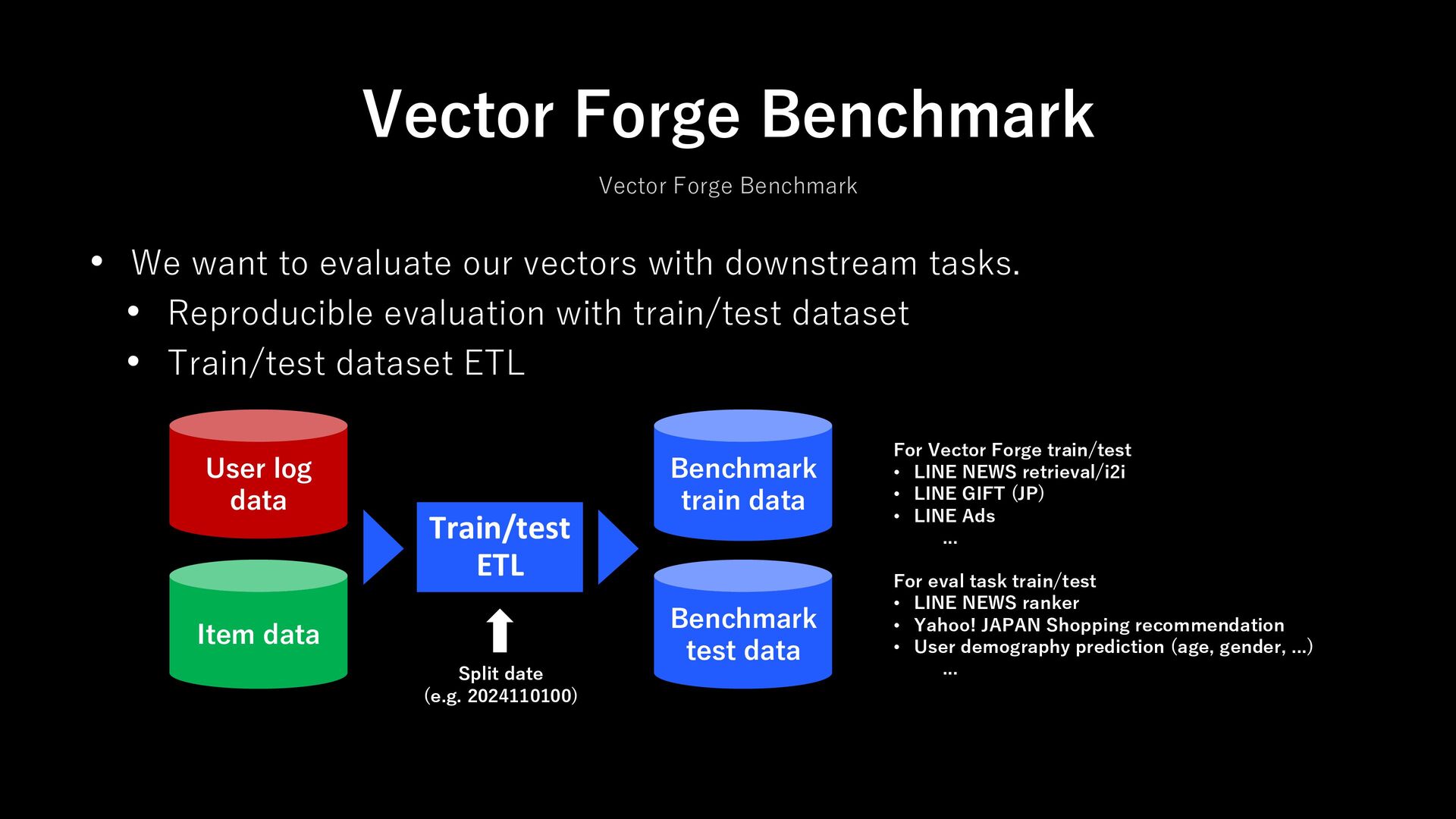 Vector Forge Benchmark

Vector Forge Benchmark

• We want to evaluate our vectors with downstream tasks.
  • Reproducible evaluation with train/test dataset
  • Train/test dataset ETL

User log data

Item data

Train/test ETL

Split date
(e.g. 2024110100)

Benchmark train data

Benchmark test data

For Vector Forge train/test
• LINE NEWS retrieval/i2i
• LINE GIFT (JP)
• LINE Ads
…

For eval task train/test
• LINE NEWS ranker
• Yahoo! JAPAN Shopping recommendation
• User demography prediction (age, gender, …)
…